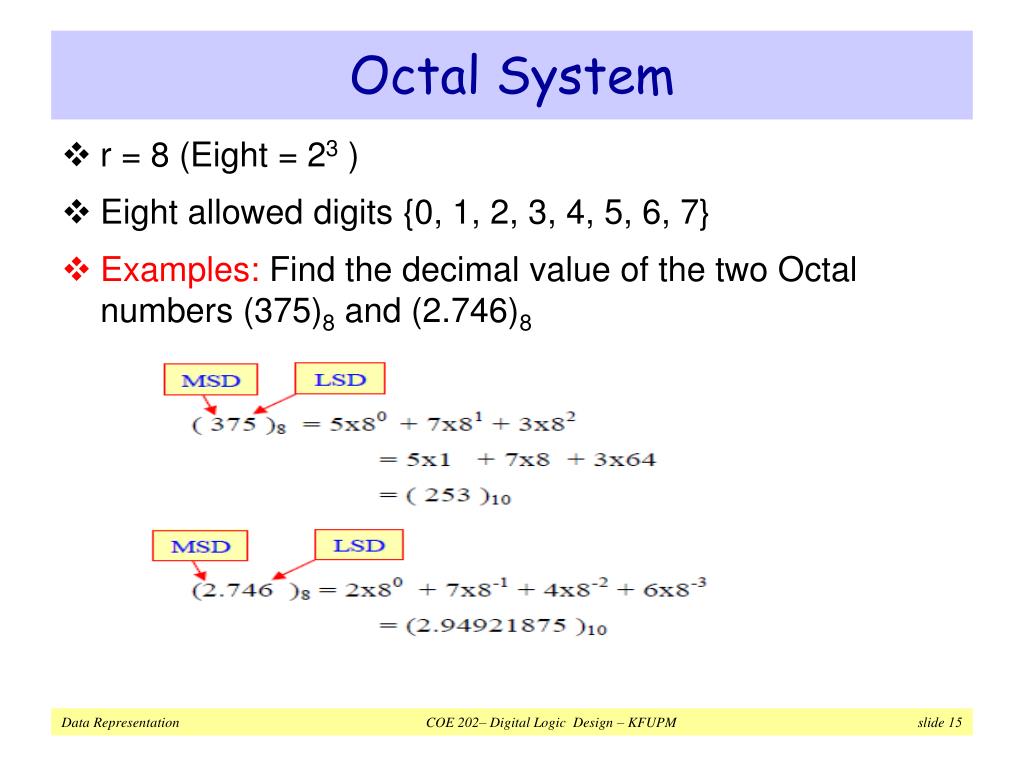 Octal System

❖ r = 8 (Eight = $2^3$ )

❖ Eight allowed digits {0, 1, 2, 3, 4, 5, 6, 7}

❖ Examples: Find the decimal value of the two Octal numbers $(375)_8$ and $(2.746)_8$

MSD

LSD

$(375)_8 = 5x8^0 + 7x8^1 + 3x8^2$

$= 5x1 + 7x8 + 3x64$

$= (253)_{10}$

MSD

LSD

$(2.746)_8 = 2x8^0 + 7x8^{-1} + 4x8^{-2} + 6x8^{-3}$

$= (2.94921875)_{10}$

Data Representation

COE 202– Digital Logic Design – KFUPM

slide 15